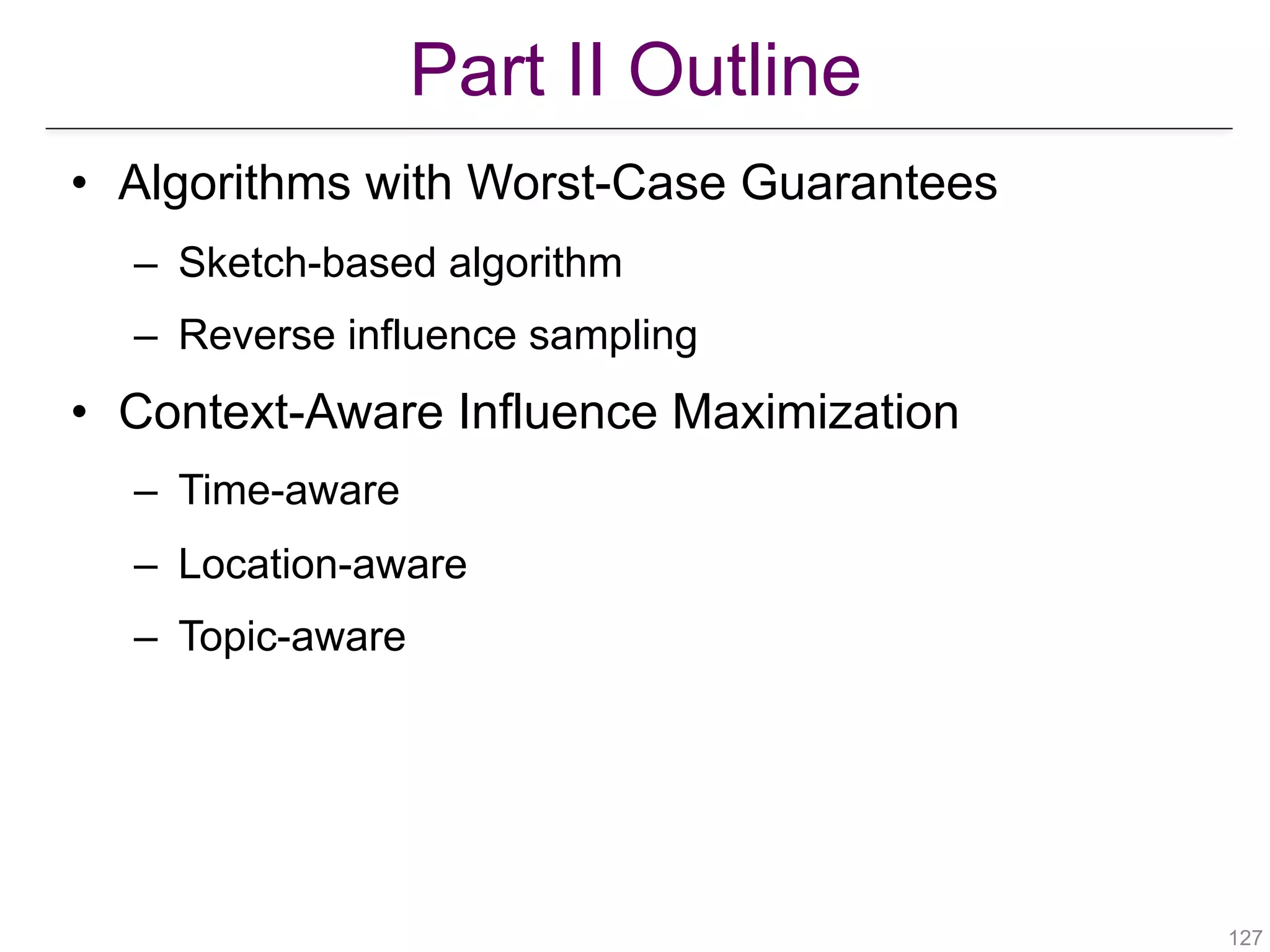 Part II Outline

• Algorithms with Worst-Case Guarantees
– Sketch-based algorithm
– Reverse influence sampling
• Context-Aware Influence Maximization
– Time-aware
– Location-aware
– Topic-aware

127